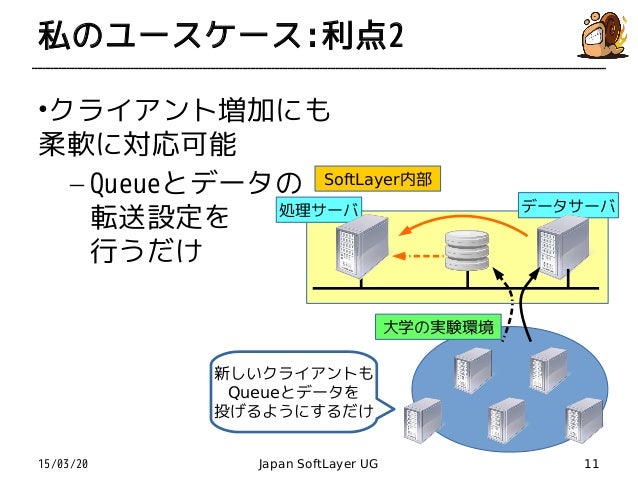 私のユースケース:利点2

•クライアント増加にも柔軟に対応可能

– Queueとデータの転送設定を行うだけ

SoftLayer内部

処理サーバ

データサーバ

大学の実験環境

新しいクライアントも
Queueとデータを
投げるようにするだけ

15/03/20 Japan SoftLayer UG 11